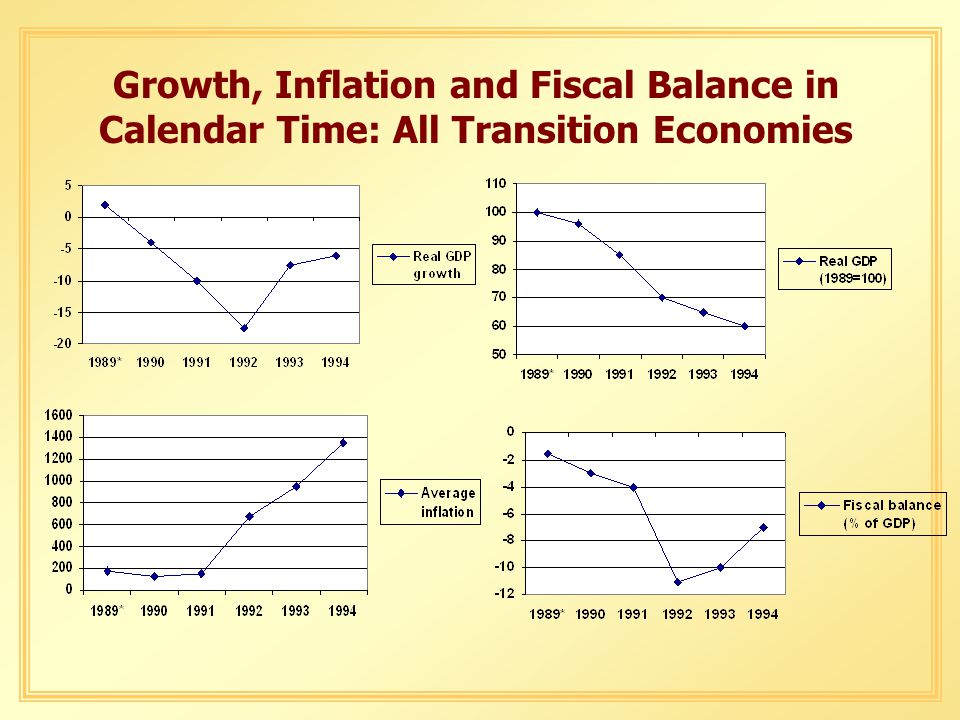 Growth, Inflation and Fiscal Balance in Calendar Time: All Transition Economies

5
0
-5
-10
-15
-20
1989* 1990 1991 1992 1993 1994
Real GDP growth

110
100
90
80
70
60
50
1989* 1990 1991 1992 1993 1994
Real GDP (1989=100)

1600
1400
1200
1000
800
600
400
200
0
1989* 1990 1991 1992 1993 1994
Average inflation

0
-2
-4
-6
-8
-10
-12
1989* 1990 1991 1992 1993 1994
Fiscal balance (% of GDP)